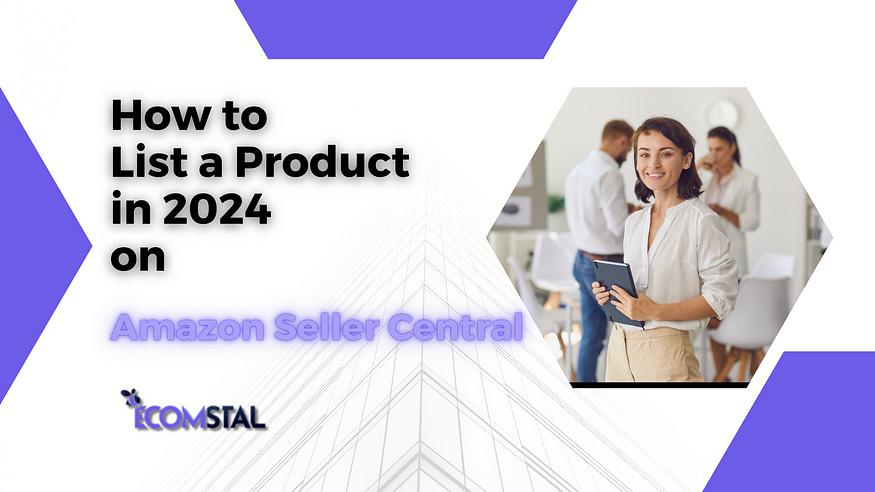 How to
List a Product
in 2024
on

Amazon Seller Central

ECOMSTAL